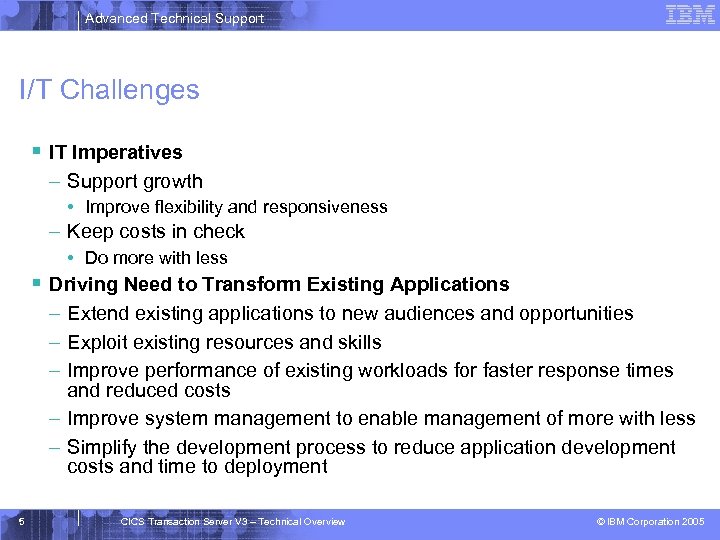 Advanced Technical Support

IBM

I/T Challenges

▪ IT Imperatives

– Support growth

• Improve flexibility and responsiveness

– Keep costs in check

• Do more with less

▪ Driving Need to Transform Existing Applications

– Extend existing applications to new audiences and opportunities

– Exploit existing resources and skills

– Improve performance of existing workloads for faster response times and reduced costs

– Improve system management to enable management of more with less

– Simplify the development process to reduce application development costs and time to deployment

5

CICS Transaction Server V3 – Technical Overview

© IBM Corporation 2005